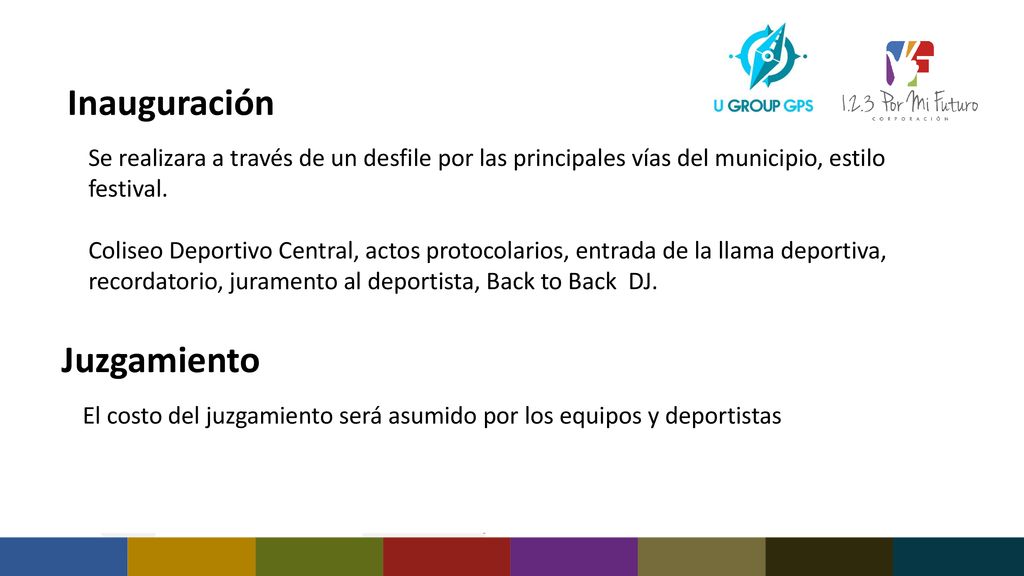 U GROUP GPS

1.2.3 Por Mi Futuro
CORPORACIÓN

Inauguración

Se realizara a través de un desfile por las principales vías del municipio, estilo festival.

Coliseo Deportivo Central, actos protocolarios, entrada de la llama deportiva, recordatorio, juramento al deportista, Back to Back DJ.

Juzgamiento

El costo del juzgamiento será asumido por los equipos y deportistas